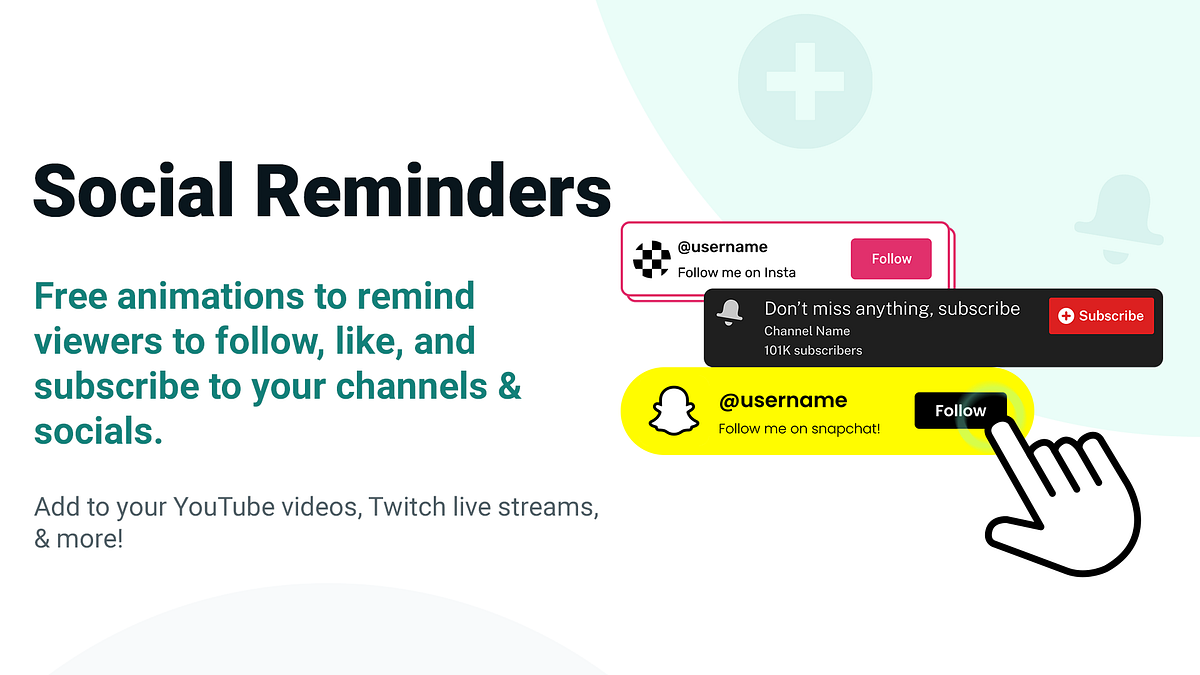 Social Reminders

Free animations to remind viewers to follow, like, and subscribe to your channels & socials.

Add to your YouTube videos, Twitch live streams, & more!

@username
Follow me on Insta
Follow

Don't miss anything, subscribe
Channel Name
101K subscribers
Subscribe

@username
Follow me on snapchat!
Follow